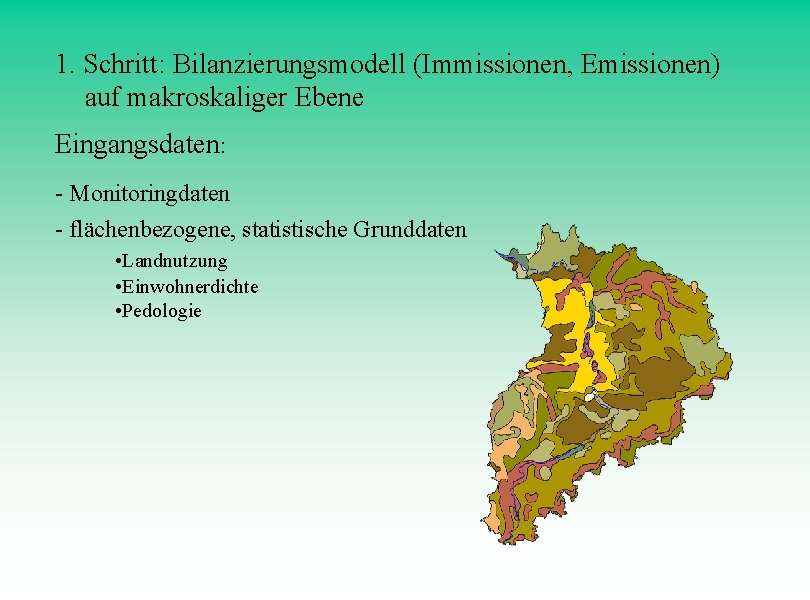 1. Schritt: Bilanzierungsmodell (Immissionen, Emissionen) auf makroskaliger Ebene

Eingangsdaten:

- Monitoringdaten

- flächenbezogene, statistische Grunddaten

•Landnutzung
•Einwohnerdichte
•Pedologie